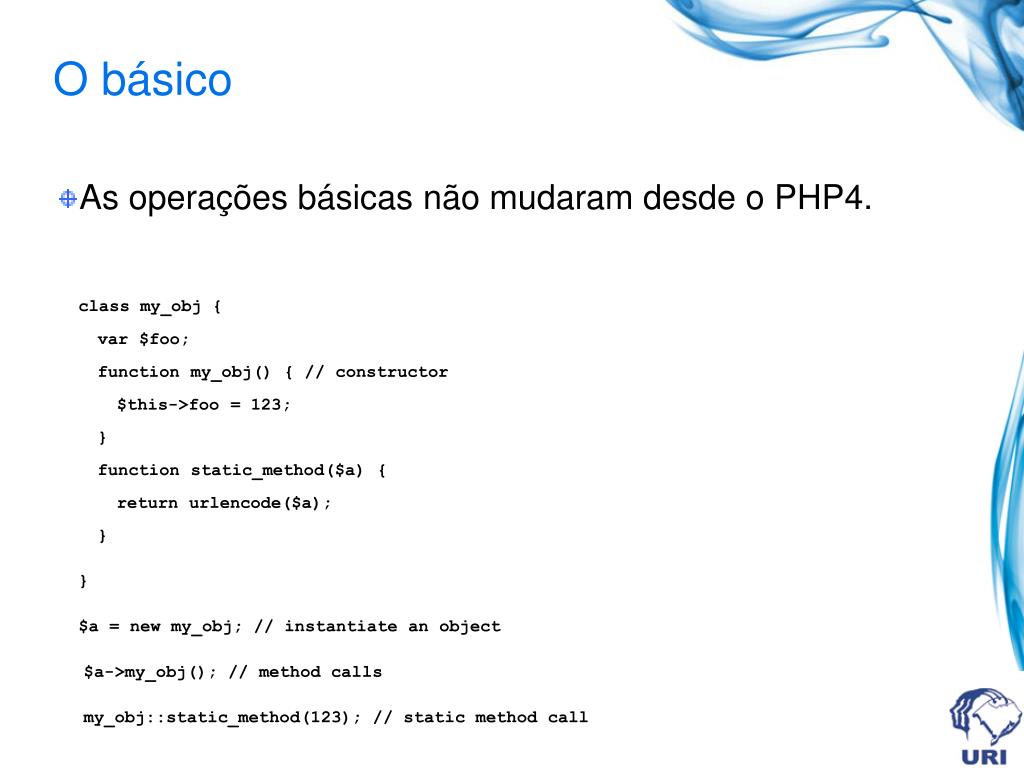 O básico

As operações básicas não mudaram desde o PHP4.

class my_obj {
var $foo;
function my_obj() { // constructor
$this->foo = 123;
}
function static_method($a) {
return urlencode($a);
}
}

$a = new my_obj; // instantiate an object

$a->my_obj(); // method calls

my_obj::static_method(123); // static method call

URI